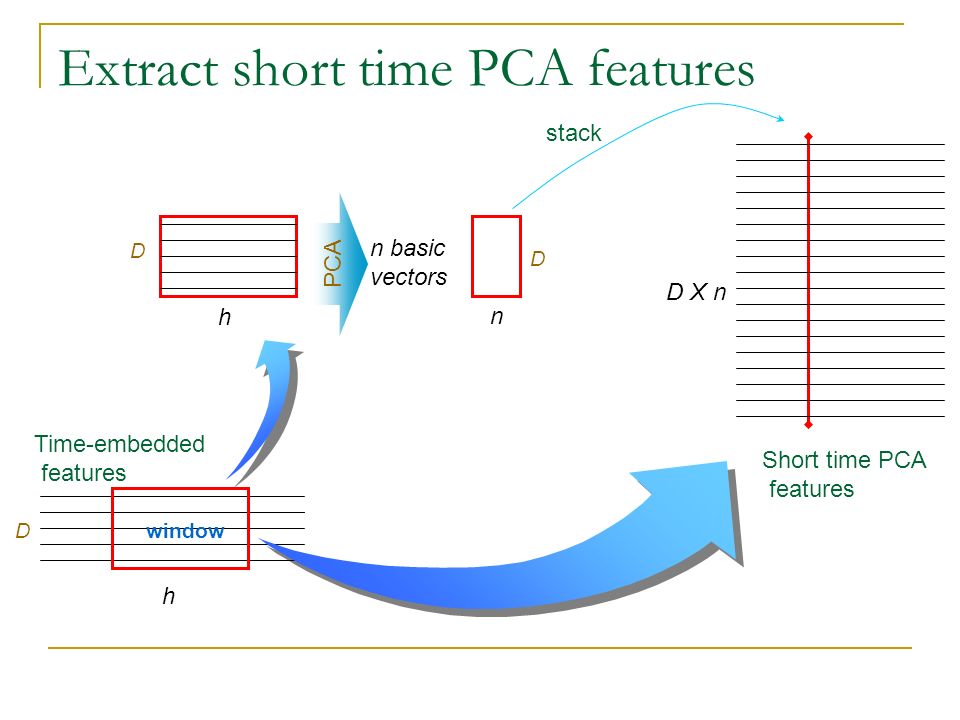 Extract short time PCA features

stack

D

h

PCA

n basic vectors

D

n

D X n

Time-embedded features

D

window

h

Short time PCA features